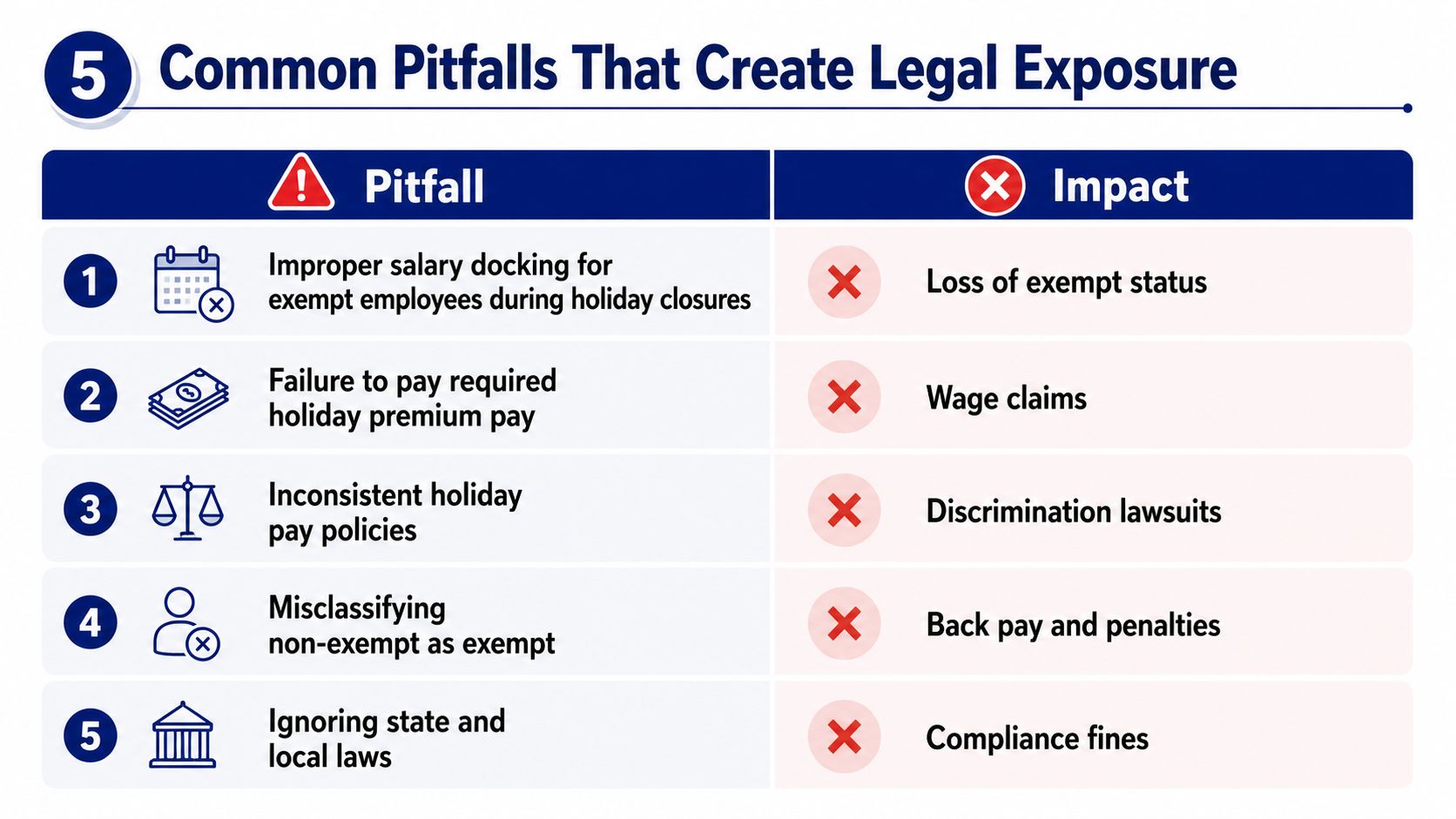 5 Common Pitfalls That Create Legal Exposure

| | Pitfall | Impact |
|---|---|---|
| 1 | Improper salary docking for exempt employees during holiday closures | Loss of exempt status |
| 2 | Failure to pay required holiday premium pay | Wage claims |
| 3 | Inconsistent holiday pay policies | Discrimination lawsuits |
| 4 | Misclassifying non-exempt as exempt | Back pay and penalties |
| 5 | Ignoring state and local laws | Compliance fines |